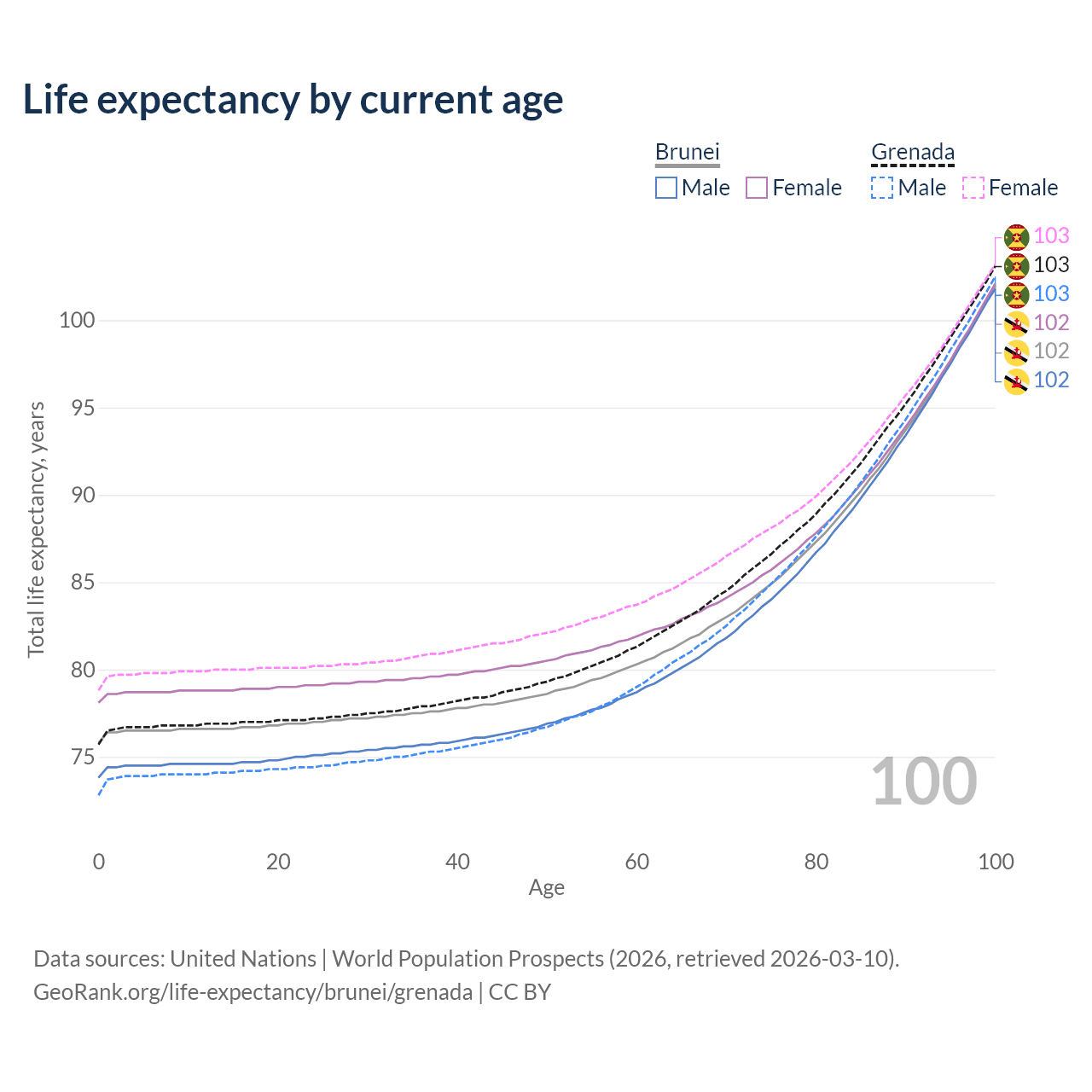 Life expectancy by current age

Brunei
Male Female

Grenada
Male Female

103
103
103
102
102
102

100
95
90
85
80
75

Total life expectancy, years

100

0 20 40 60 80 100
Age

Data sources: United Nations | World Population Prospects (2026, retrieved 2026-03-10).
GeoRank.org/life-expectancy/brunei/grenada | CC BY